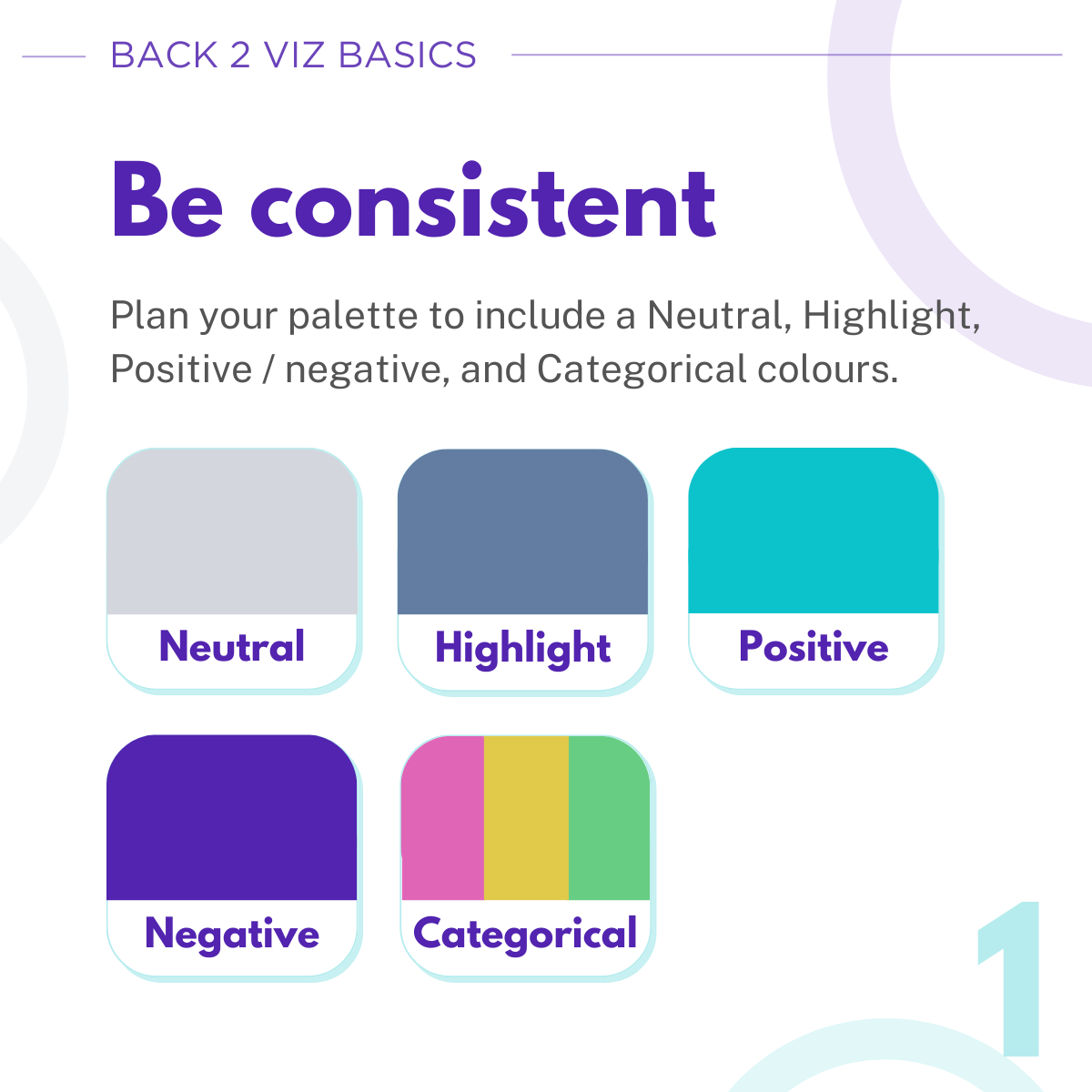 BACK 2 VIZ BASICS

Be consistent

Plan your palette to include a Neutral, Highlight, Positive / negative, and Categorical colours.

Neutral

Highlight

Positive

Negative

Categorical

1